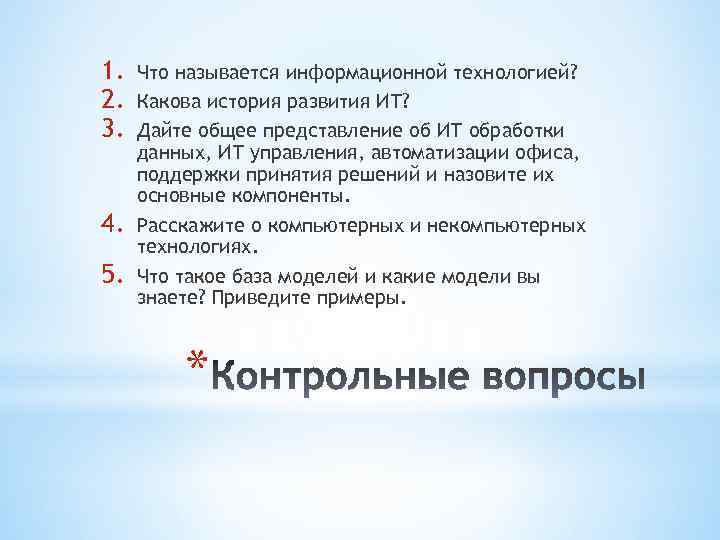 1. Что называется информационной технологией?
2. Какова история развития ИТ?
3. Дайте общее представление об ИТ обработки данных, ИТ управления, автоматизации офиса, поддержки принятия решений и назовите их основные компоненты.
4. Расскажите о компьютерных и некомпьютерных технологиях.
5. Что такое база моделей и какие модели вы знаете? Приведите примеры.

*Контрольные вопросы